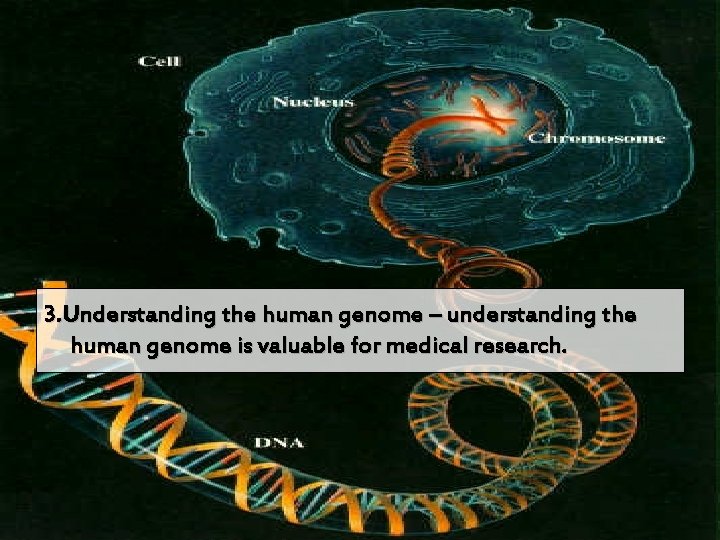 Cell

Nucleus

Chromosome

3.Understanding the human genome – understanding the human genome is valuable for medical research.

DNA